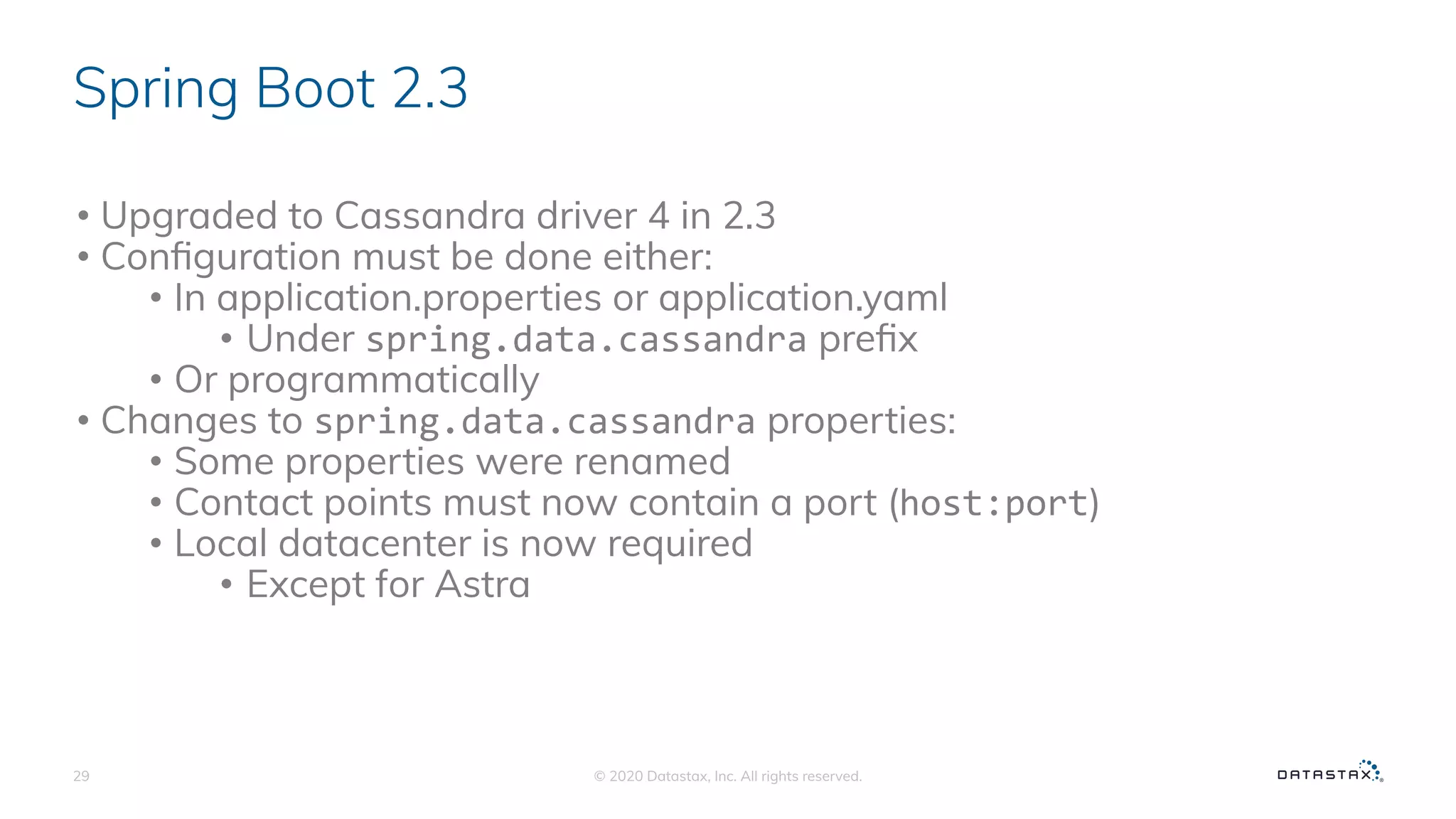 Spring Boot 2.3

• Upgraded to Cassandra driver 4 in 2.3
• Configuration must be done either:
  • In application.properties or application.yaml
    • Under spring.data.cassandra prefix
  • Or programmatically
• Changes to spring.data.cassandra properties:
  • Some properties were renamed
  • Contact points must now contain a port (host:port)
  • Local datacenter is now required
    • Except for Astra

29

© 2020 Datastax, Inc. All rights reserved.

DATASTAX